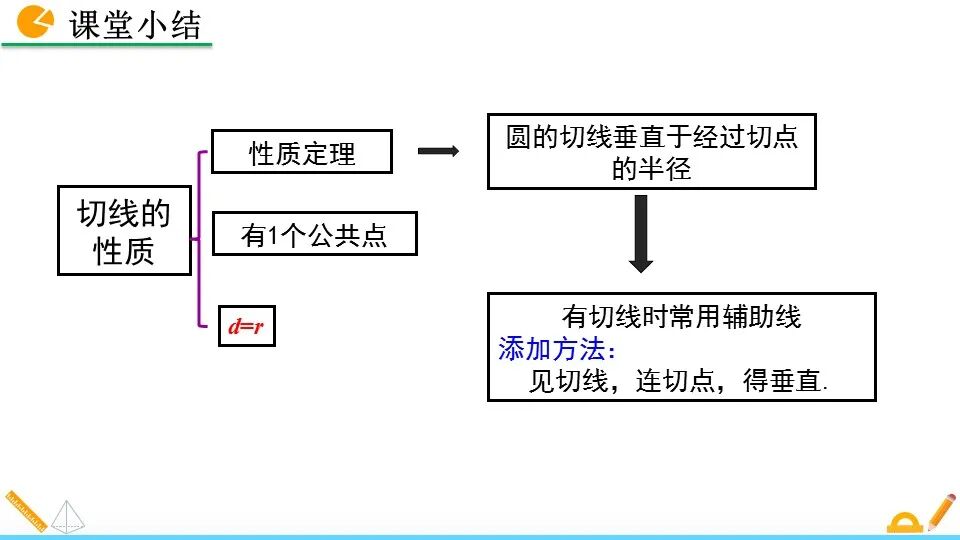 课堂小结

切线的性质

性质定理

有1个公共点

$d=r$

圆的切线垂直于经过切点的半径

有切线时常用辅助线
添加方法：
见切线，连切点，得垂直.